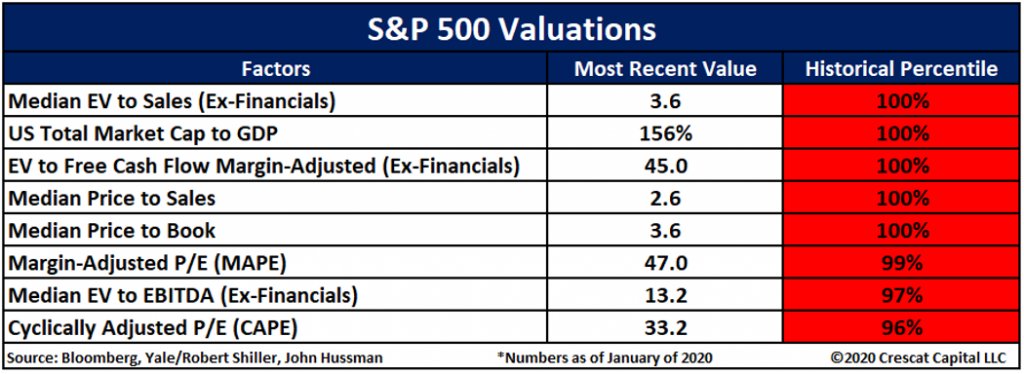 S&P 500 Valuations

| Factors | Most Recent Value | Historical Percentile |
|---|---|---|
| Median EV to Sales (Ex-Financials) | 3.6 | 100% |
| US Total Market Cap to GDP | 156% | 100% |
| EV to Free Cash Flow Margin-Adjusted (Ex-Financials) | 45.0 | 100% |
| Median Price to Sales | 2.6 | 100% |
| Median Price to Book | 3.6 | 100% |
| Margin-Adjusted P/E (MAPE) | 47.0 | 99% |
| Median EV to EBITDA (Ex-Financials) | 13.2 | 97% |
| Cyclically Adjusted P/E (CAPE) | 33.2 | 96% |

Source: Bloomberg, Yale/Robert Shiller, John Hussman *Numbers as of January of 2020 ©2020 Crescat Capital LLC